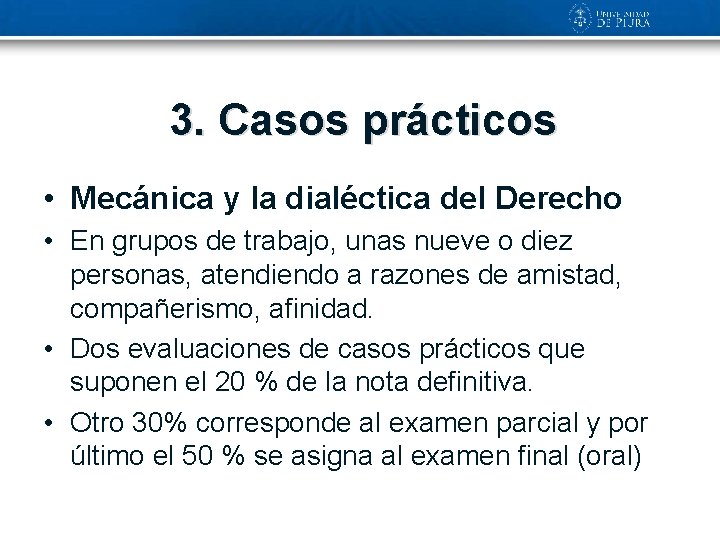 UNIVERSIDAD DE PIURA

3. Casos prácticos

• Mecánica y la dialéctica del Derecho
• En grupos de trabajo, unas nueve o diez personas, atendiendo a razones de amistad, compañerismo, afinidad.
• Dos evaluaciones de casos prácticos que suponen el 20 % de la nota definitiva.
• Otro 30% corresponde al examen parcial y por último el 50 % se asigna al examen final (oral)